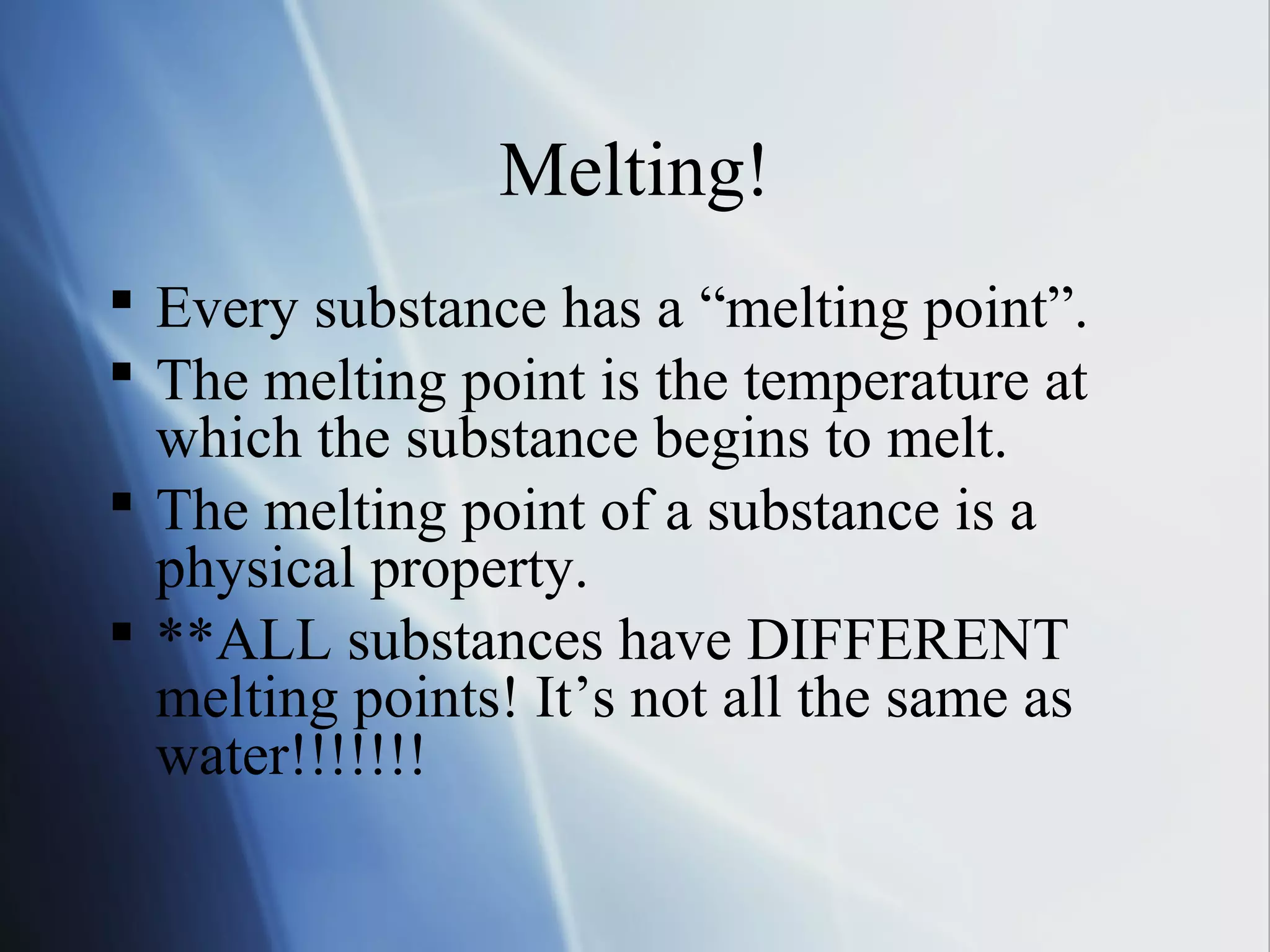 Melting!

▪ Every substance has a “melting point”.
▪ The melting point is the temperature at which the substance begins to melt.
▪ The melting point of a substance is a physical property.
▪ **ALL substances have DIFFERENT melting points! It’s not all the same as water!!!!!!!